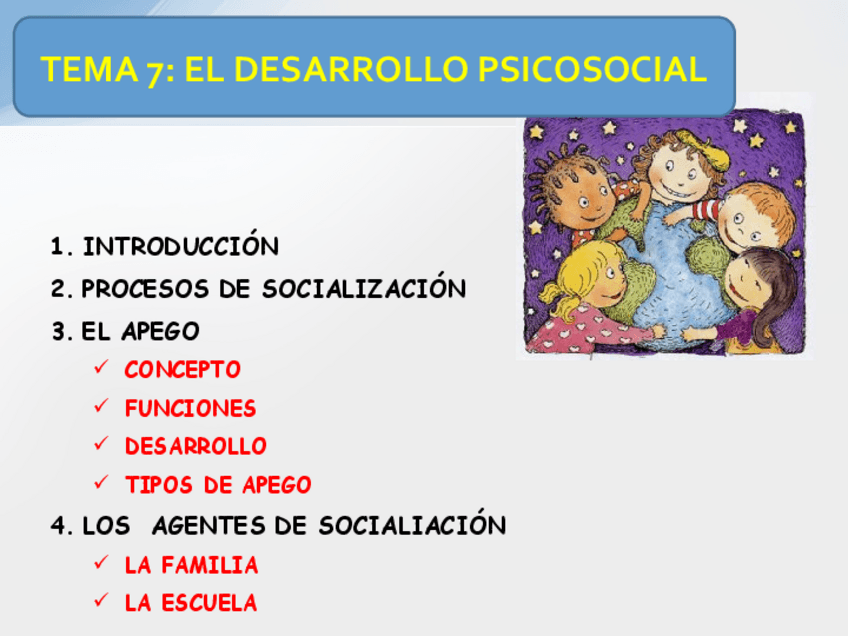 TEMA 7: EL DESARROLLO PSICOSOCIAL

1. INTRODUCCIÓN
2. PROCESOS DE SOCIALIZACIÓN
3. EL APEGO
✓ CONCEPTO
✓ FUNCIONES
✓ DESARROLLO
✓ TIPOS DE APEGO
4. LOS AGENTES DE SOCIALIACIÓN
✓ LA FAMILIA
✓ LA ESCUELA